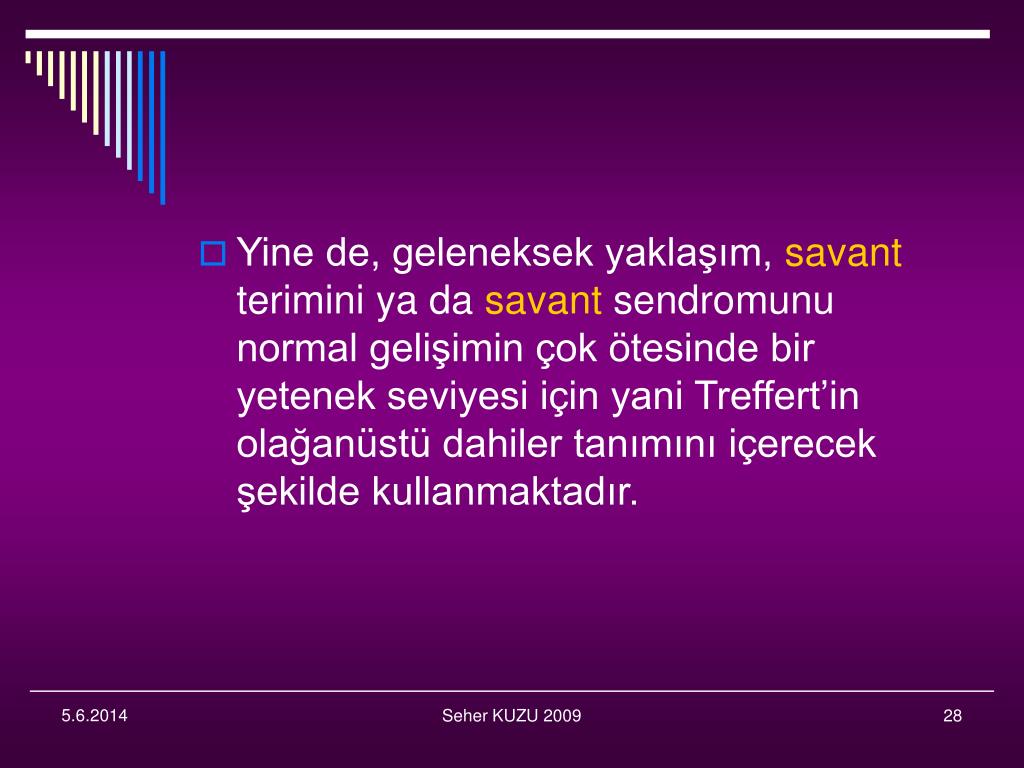 Yine de, geleneksek yaklaşım, savant terimini ya da savant sendromunu normal gelişimin çok ötesinde bir yetenek seviyesi için yani Treffert’in olağanüstü dahiler tanımını içerecek şekilde kullanmaktadır.

5.6.2014

Seher KUZU 2009

28